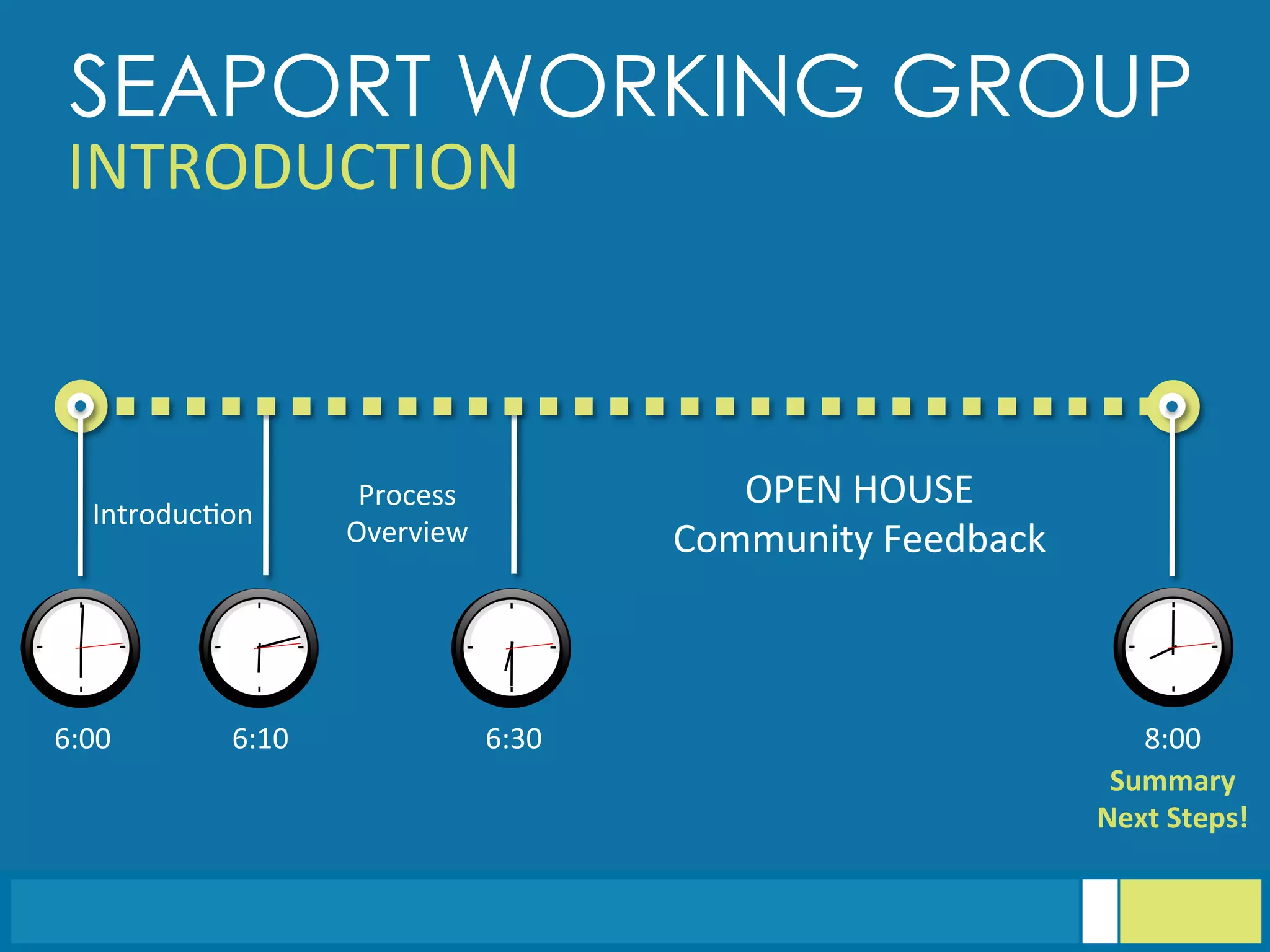 SEAPORT WORKING GROUP
INTRODUCTION

Introduction

Process Overview

OPEN HOUSE
Community Feedback

6:00

6:10

6:30

8:00
Summary
Next Steps!